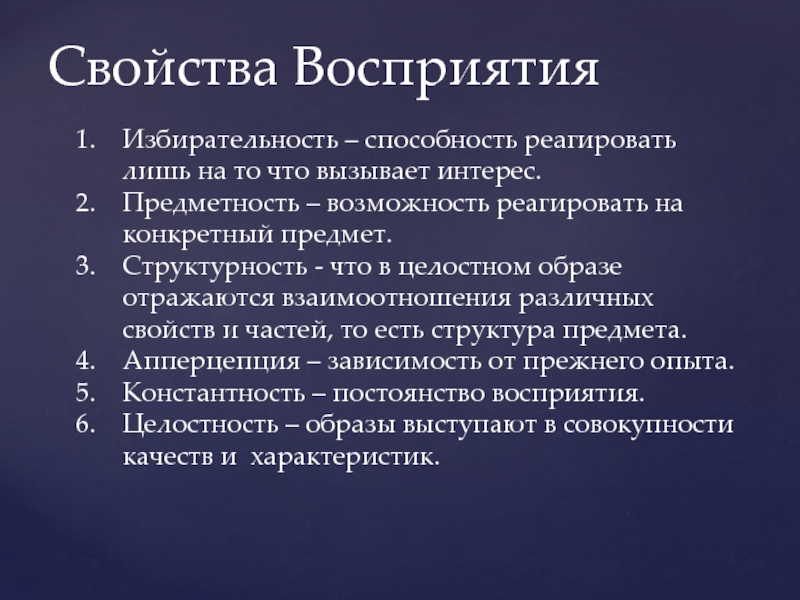 Свойства Восприятия

1. Избирательность – способность реагировать лишь на то что вызывает интерес.
2. Предметность – возможность реагировать на конкретный предмет.
3. Структурность - что в целостном образе отражаются взаимоотношения различных свойств и частей, то есть структура предмета.
4. Апперцепция – зависимость от прежнего опыта.
5. Константность – постоянство восприятия.
6. Целостность – образы выступают в совокупности качеств и  характеристик.